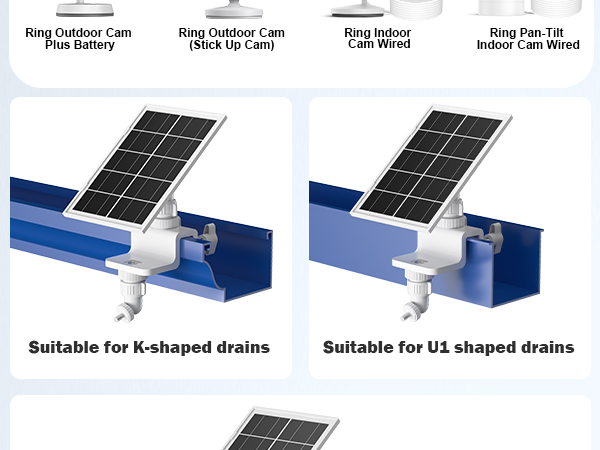 Ring Outdoor Cam Plus Battery

Ring Outdoor Cam (Stick Up Cam)

Ring Indoor Cam Wired

Ring Pan-Tilt Indoor Cam Wired

Suitable for K-shaped drains

Suitable for U1 shaped drains